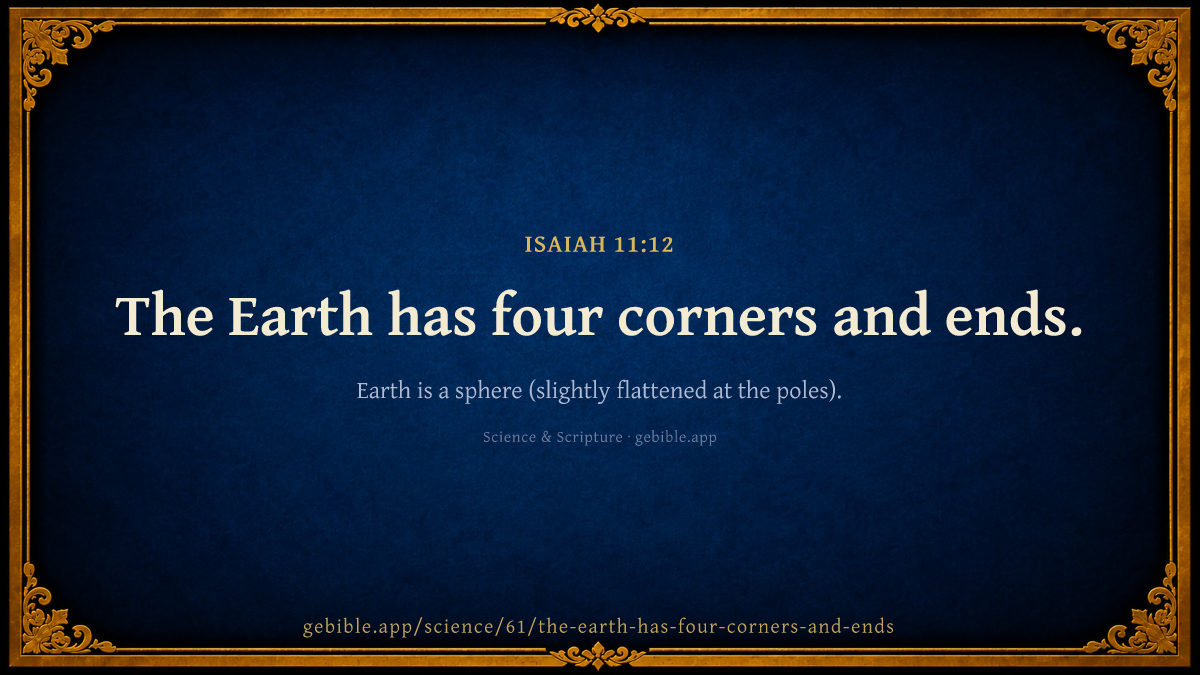 ISAIAH 11:12

The Earth has four corners and ends.

Earth is a sphere (slightly flattened at the poles).

Science & Scripture · gebible.app

gebible.app/science/61/the-earth-has-four-corners-and-ends